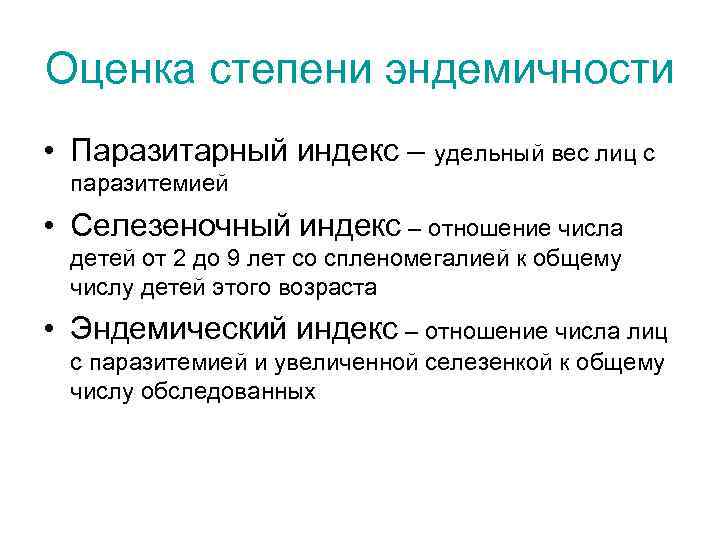 Оценка степени эндемичности

• Паразитарный индекс – удельный вес лиц с паразитемией

• Селезеночный индекс – отношение числа детей от 2 до 9 лет со спленомегалией к общему числу детей этого возраста

• Эндемический индекс – отношение числа лиц с паразитемией и увеличенной селезенкой к общему числу обследованных